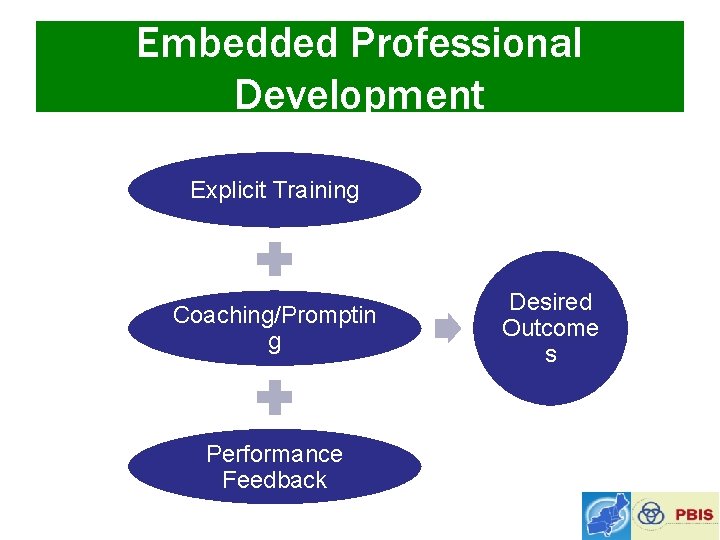 Embedded Professional Development

Explicit Training

Coaching/Prompting

Performance Feedback

Desired Outcomes

PBIS